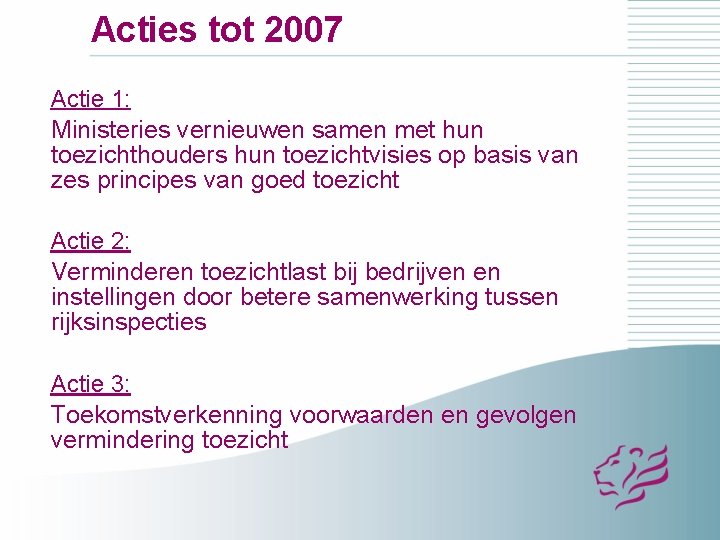 Acties tot 2007

Actie 1:
Ministeries vernieuwen samen met hun toezichthouders hun toezichtvisies op basis van zes principes van goed toezicht

Actie 2:
Verminderen toezichtlast bij bedrijven en instellingen door betere samenwerking tussen rijksinspecties

Actie 3:
Toekomstverkenning voorwaarden en gevolgen vermindering toezicht